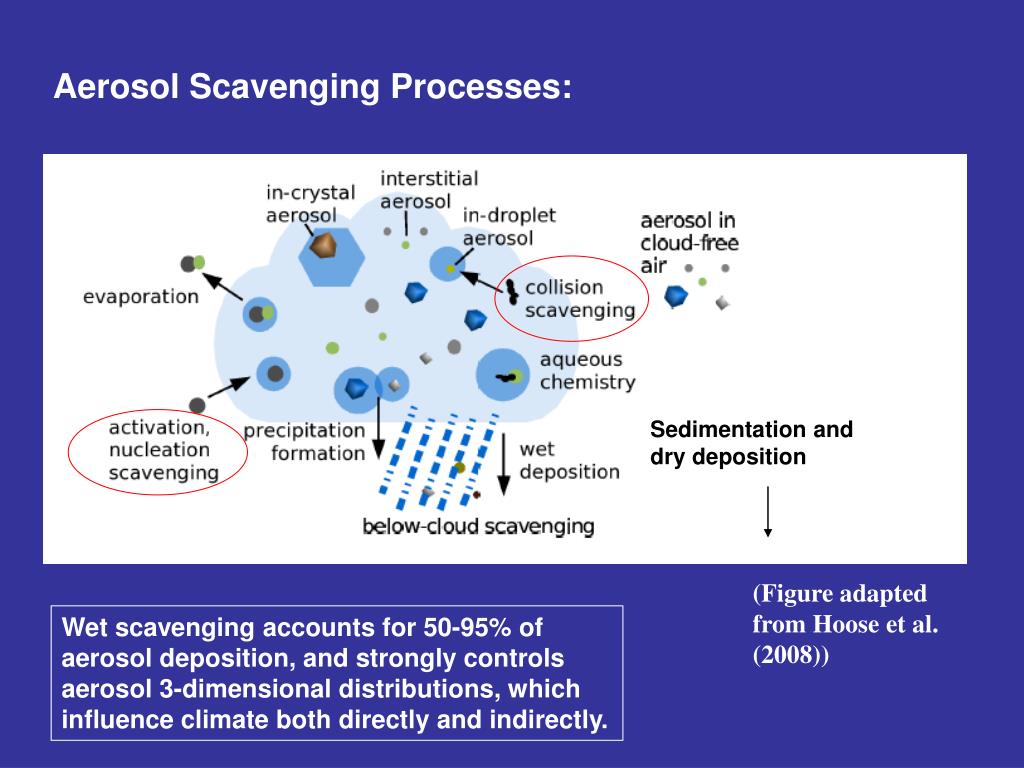 Aerosol Scavenging Processes:

in-crystal aerosol

interstitial aerosol

in-droplet aerosol

aerosol in cloud-free air

evaporation

collision scavenging

aqueous chemistry

activation, nucleation scavenging

precipitation formation

wet deposition

below-cloud scavenging

Sedimentation and dry deposition

(Figure adapted from Hoose et al. (2008))

Wet scavenging accounts for 50-95% of aerosol deposition, and strongly controls aerosol 3-dimensional distributions, which influence climate both directly and indirectly.